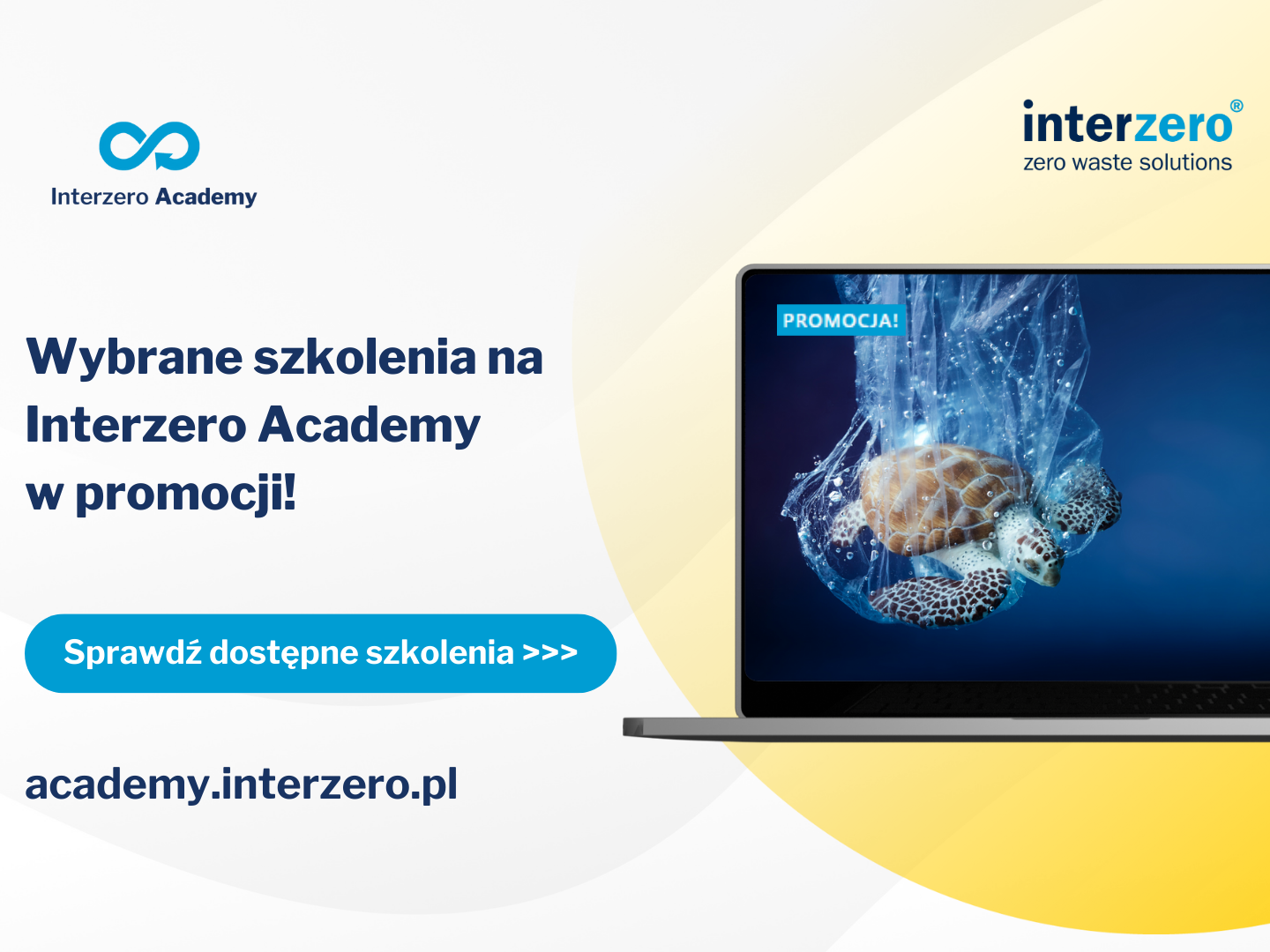 Interzero Academy

interzero®
zero waste solutions

Wybrane szkolenia na Interzero Academy w promocji!

PROMOCJA!

Sprawdź dostępne szkolenia >>>

academy.interzero.pl